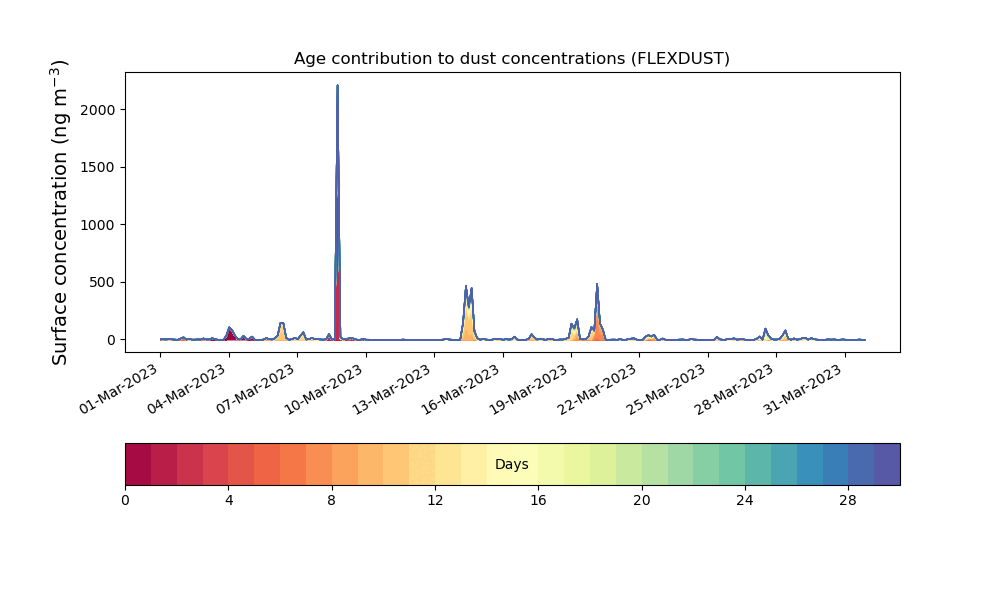 Age contribution to dust concentrations (FLEXDUST)

Surface concentration (ng m$^{-3}$)

2000
1500
1000
500
0

01-Mar-2023
04-Mar-2023
07-Mar-2023
10-Mar-2023
13-Mar-2023
16-Mar-2023
19-Mar-2023
22-Mar-2023
25-Mar-2023
28-Mar-2023
31-Mar-2023

Days

0
4
8
12
16
20
24
28